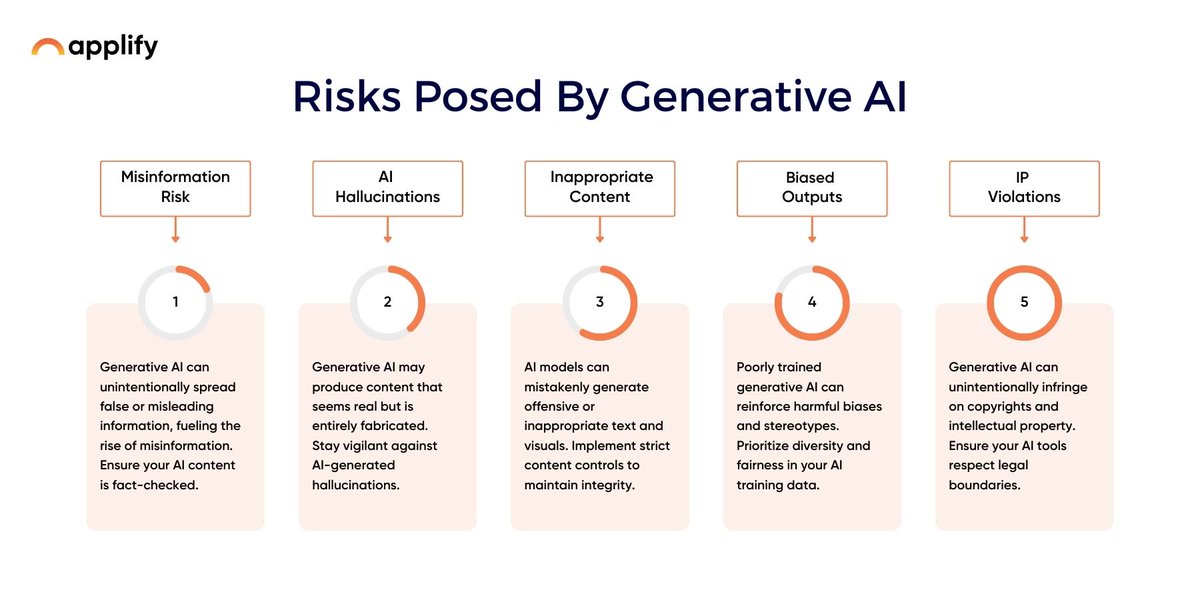 applify

Risks Posed By Generative AI

Misinformation Risk

1

Generative AI can unintentionally spread false or misleading information, fueling the rise of misinformation. Ensure your AI content is fact-checked.

AI Hallucinations

2

Generative AI may produce content that seems real but is entirely fabricated. Stay vigilant against AI-generated hallucinations.

Inappropriate Content

3

AI models can mistakenly generate offensive or inappropriate text and visuals. Implement strict content controls to maintain integrity.

Biased Outputs

4

Poorly trained generative AI can reinforce harmful biases and stereotypes. Prioritize diversity and fairness in your AI training data.

IP Violations

5

Generative AI can unintentionally infringe on copyrights and intellectual property. Ensure your AI tools respect legal boundaries.